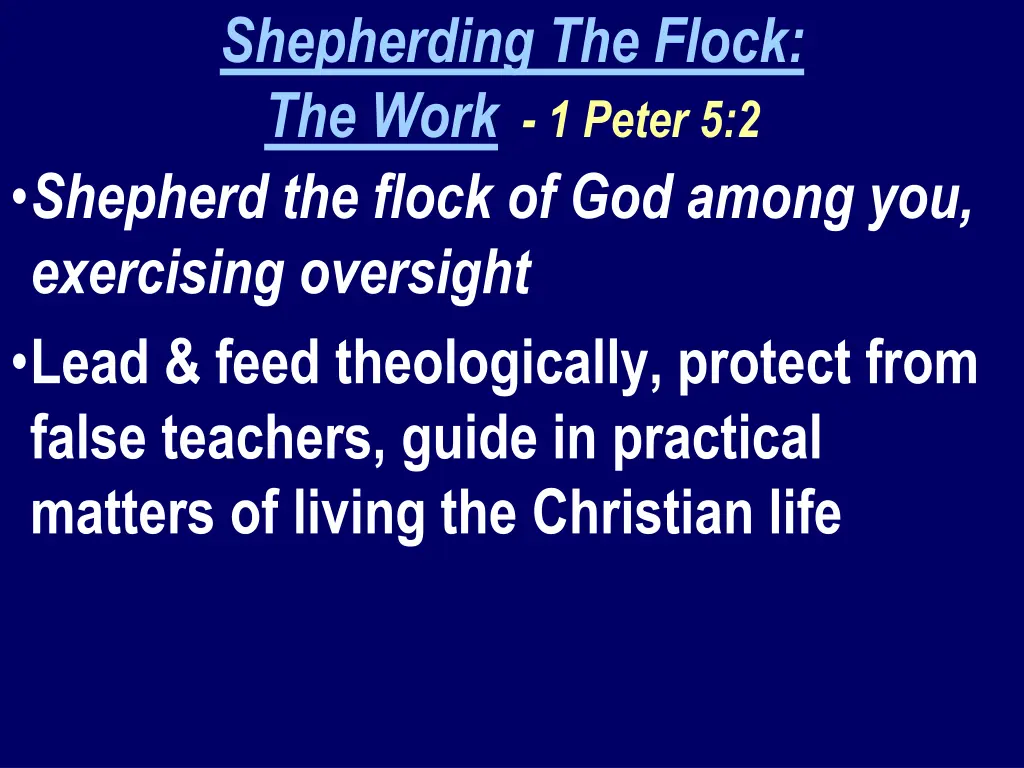 Shepherding The Flock:
The Work - 1 Peter 5:2

• Shepherd the flock of God among you, exercising oversight

• Lead & feed theologically, protect from false teachers, guide in practical matters of living the Christian life